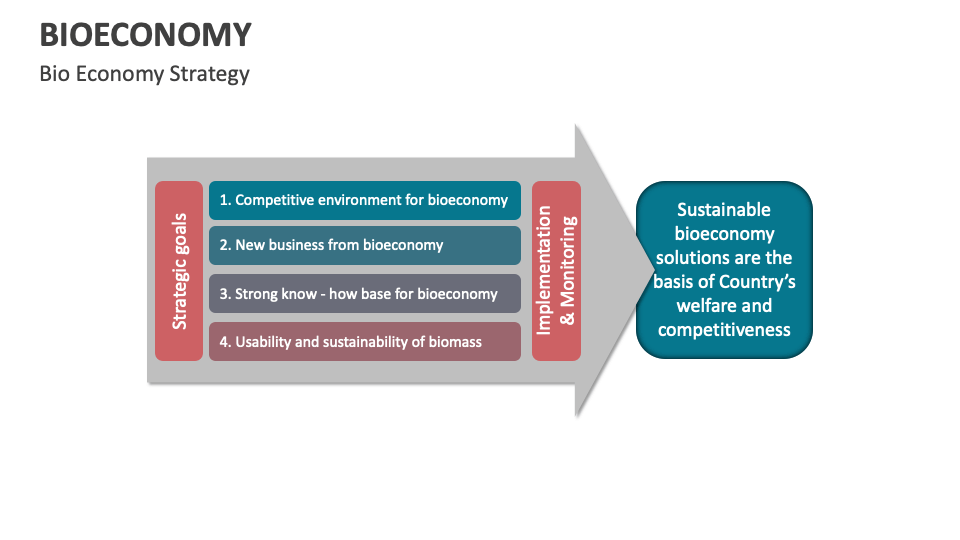 BIOECONOMY
Bio Economy Strategy

Strategic goals

1. Competitive environment for bioeconomy
2. New business from bioeconomy
3. Strong know - how base for bioeconomy
4. Usability and sustainability of biomass

Implementation & Monitoring

Sustainable bioeconomy solutions are the basis of Country's welfare and competitiveness